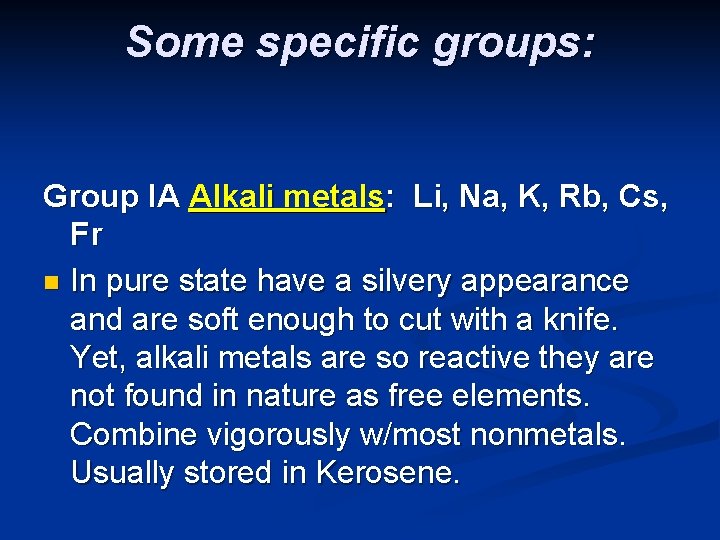 Some specific groups:

Group IA Alkali metals: Li, Na, K, Rb, Cs, Fr

In pure state have a silvery appearance and are soft enough to cut with a knife. Yet, alkali metals are so reactive they are not found in nature as free elements. Combine vigorously w/most nonmetals. Usually stored in Kerosene.